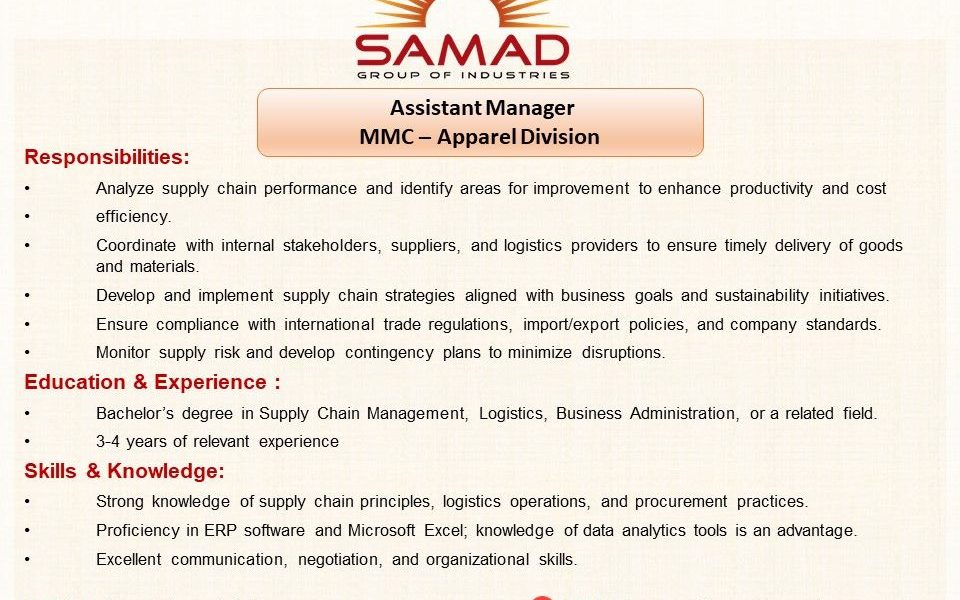 SAMAD
GROUP OF INDUSTRIES

Assistant Manager
MMC – Apparel Division

Responsibilities:

• Analyze supply chain performance and identify areas for improvement to enhance productivity and cost
• efficiency.
• Coordinate with internal stakeholders, suppliers, and logistics providers to ensure timely delivery of goods and materials.
• Develop and implement supply chain strategies aligned with business goals and sustainability initiatives.
• Ensure compliance with international trade regulations, import/export policies, and company standards.
• Monitor supply risk and develop contingency plans to minimize disruptions.

Education & Experience :

• Bachelor's degree in Supply Chain Management, Logistics, Business Administration, or a related field.
• 3-4 years of relevant experience

Skills & Knowledge:

• Strong knowledge of supply chain principles, logistics operations, and procurement practices.
• Proficiency in ERP software and Microsoft Excel; knowledge of data analytics tools is an advantage.
• Excellent communication, negotiation, and organizational skills.